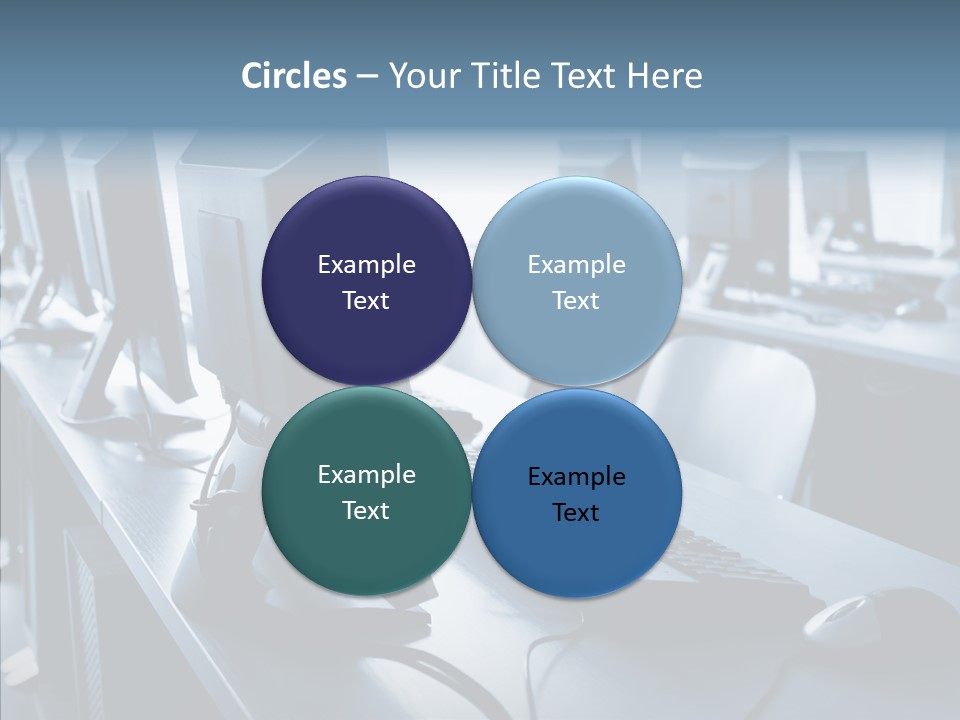 Circles – Your Title Text Here

Example Text

Example Text

Example Text

Example Text